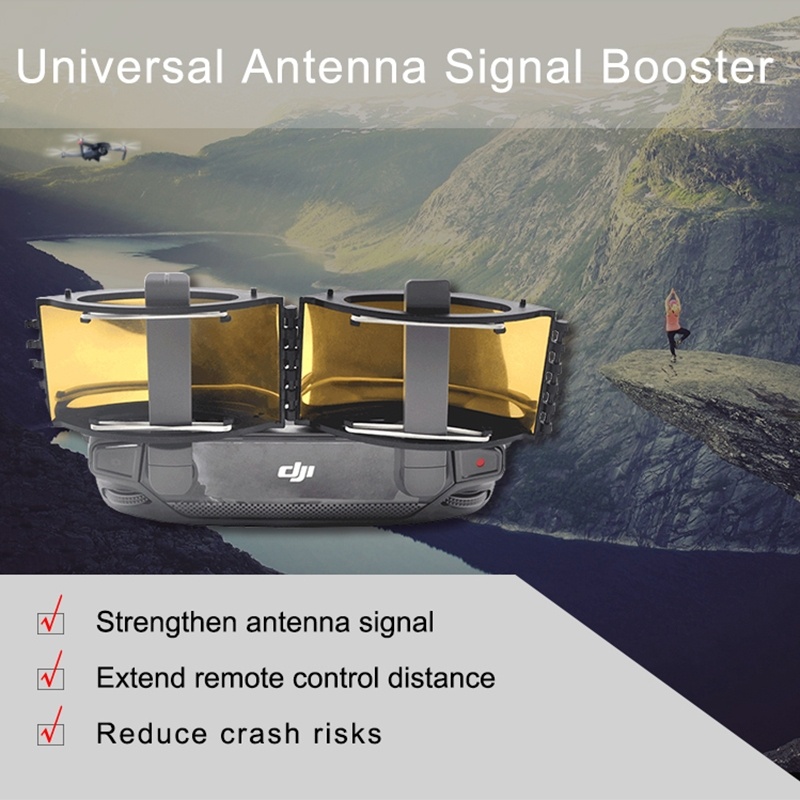 Universal Antenna Signal Booster

dji

Strengthen antenna signal

Extend remote control distance

Reduce crash risks